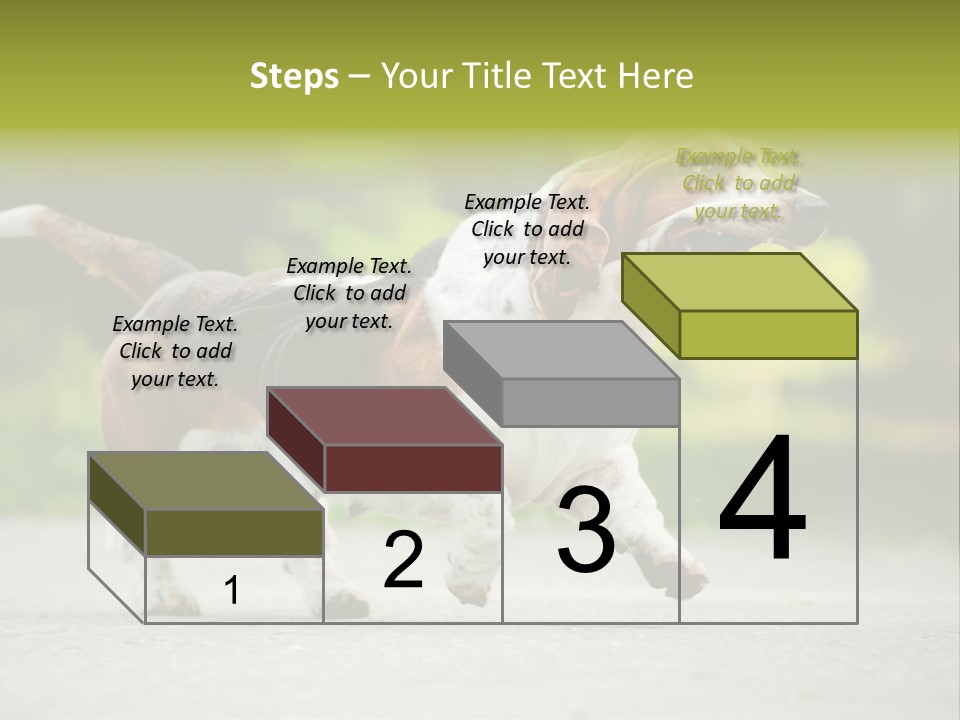 Steps – Your Title Text Here

Example Text. Click to add your text.

Example Text. Click to add your text.

Example Text. Click to add your text.

Example Text. Click to add your text.

1

2

3

4